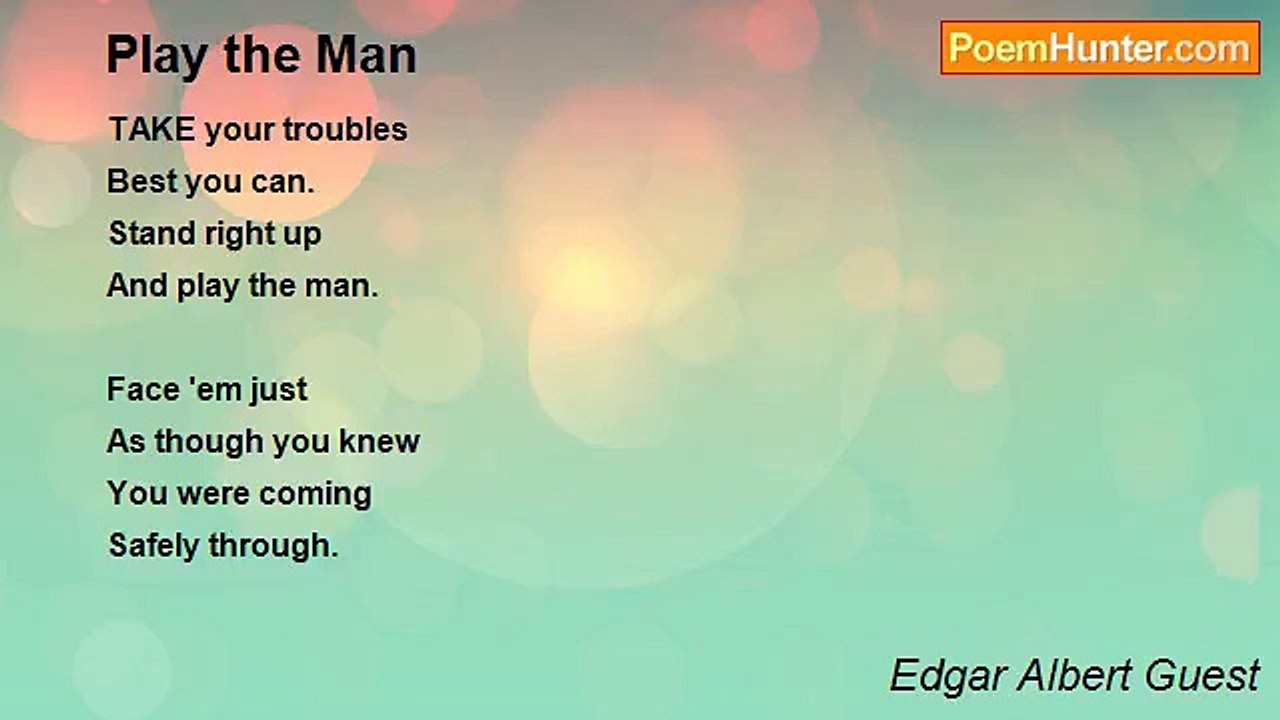 Play the Man

PoemHunter.com

TAKE your troubles
Best you can.
Stand right up
And play the man.

Face 'em just
As though you knew
You were coming
Safely through.

Edgar Albert Guest